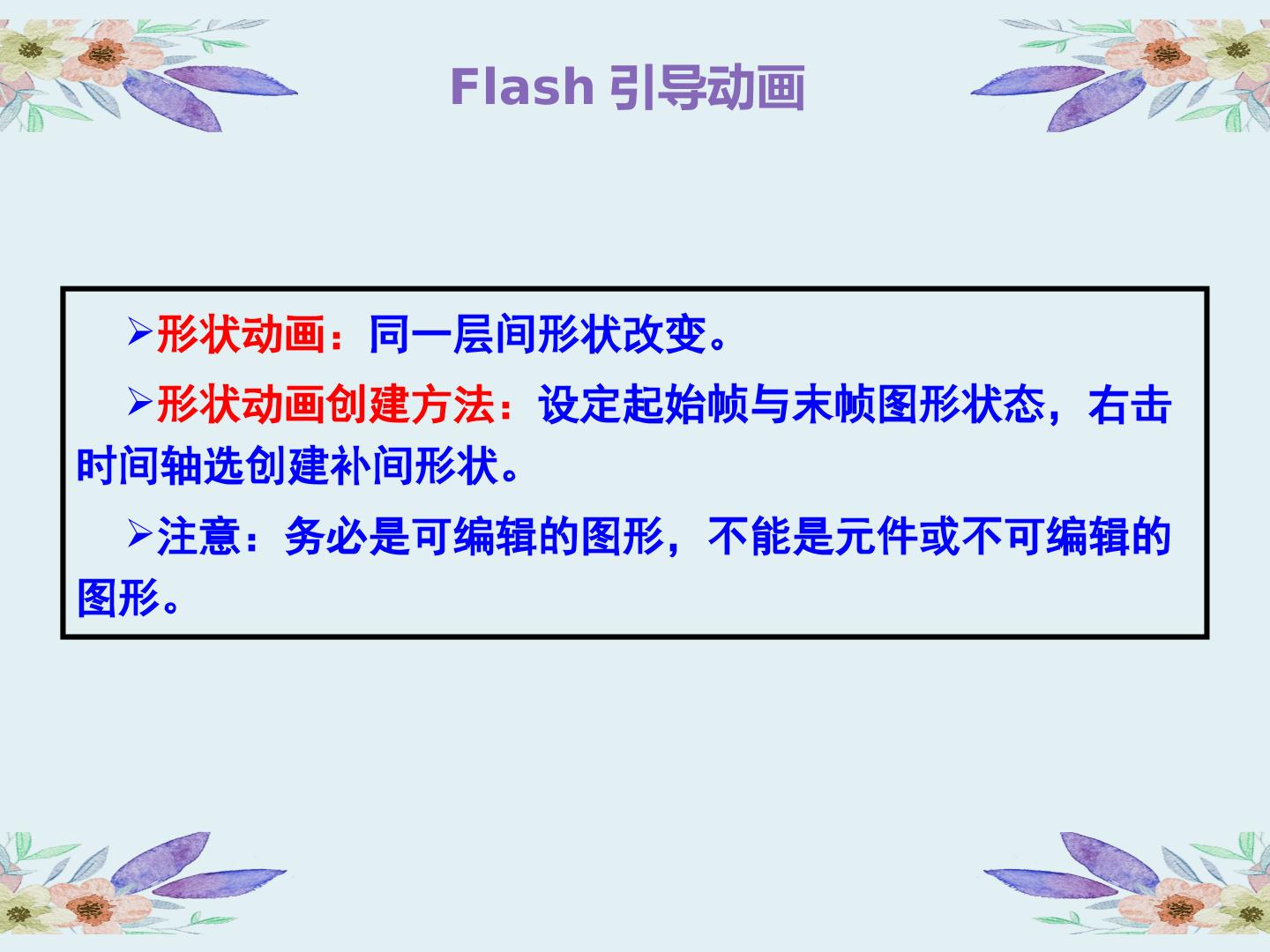 Flash 引导动画

➢形状动画：同一层间形状改变。

➢形状动画创建方法：设定起始帧与末帧图形状态，右击时间轴选创建补间形状。

➢注意：务必是可编辑的图形，不能是元件或不可编辑的图形。